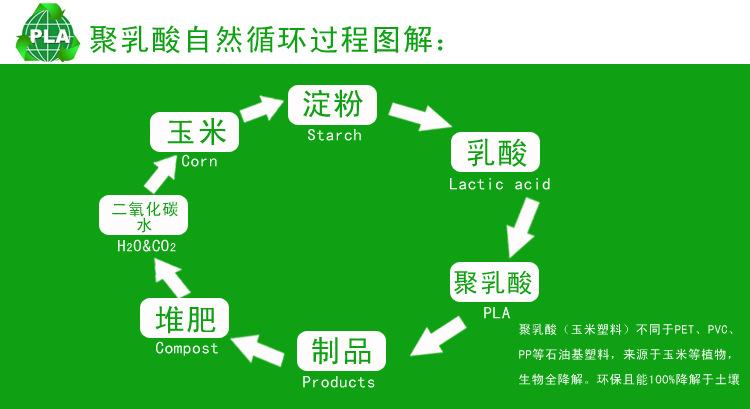 PLA

聚乳酸自然循环过程图解：

淀粉
Starch

乳酸
Lactic acid

聚乳酸
PLA

制品
Products

堆肥
Compost

二氧化碳
水
$H_2O\&CO_2$

玉米
Corn

聚乳酸（玉米塑料）不同于PET、PVC、PP等石油基塑料，来源于玉米等植物，生物全降解。环保且能100%降解于土壤